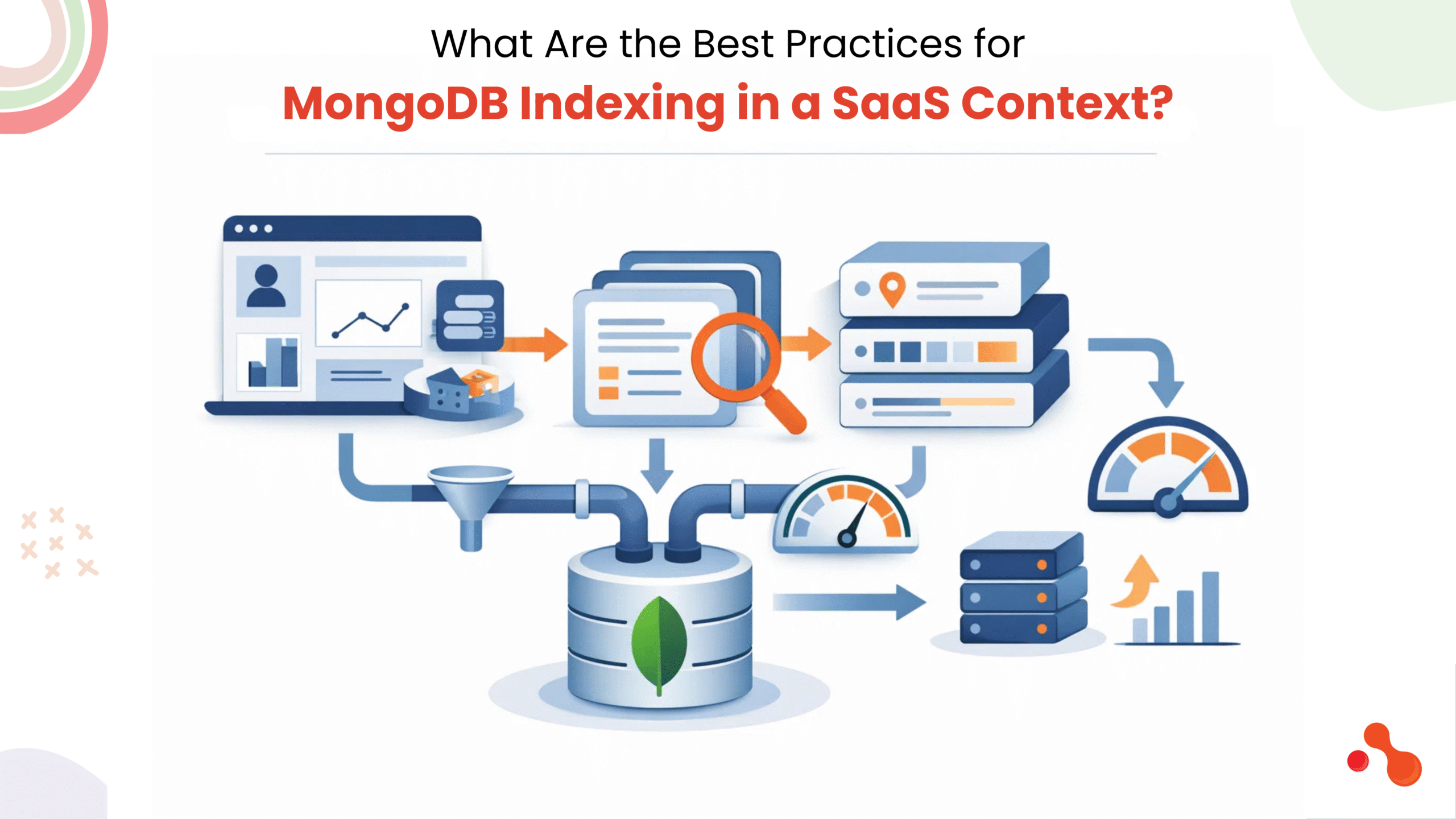 What Are the Best Practices for
MongoDB Indexing in a SaaS Context?